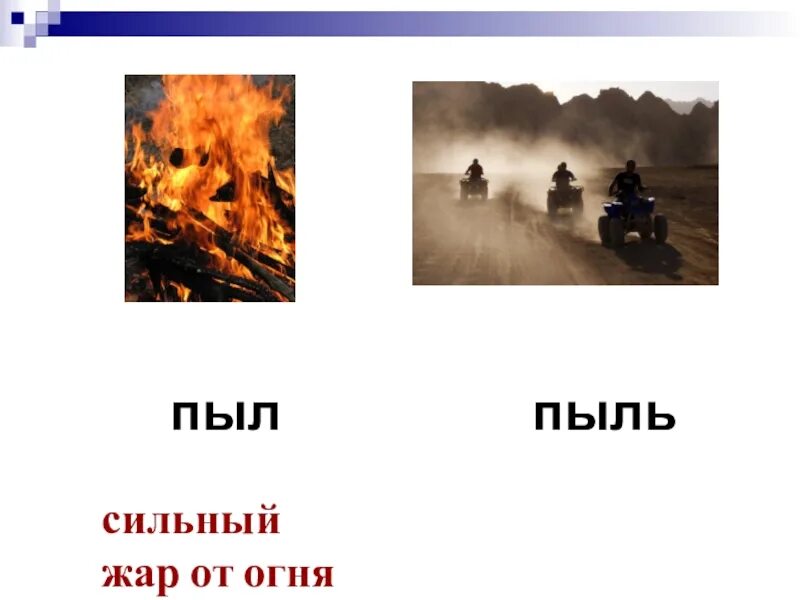 пыл

пыль

сильный жар от огня